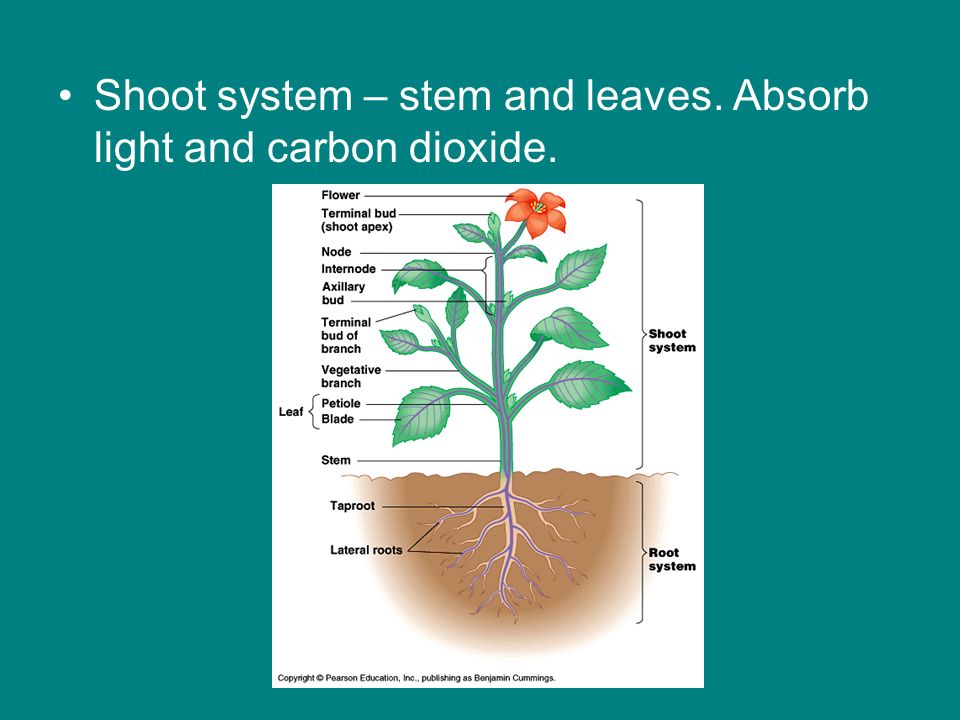 • Shoot system – stem and leaves. Absorb light and carbon dioxide.

Flower
Terminal bud (shoot apex)
Node
Internode
Axillary bud
Terminal bud of branch
Vegetative branch
Leaf
Petiole
Blade
Stem
Taproot
Lateral roots
Shoot system
Root system

Copyright © Pearson Education, Inc., publishing as Benjamin Cummings.